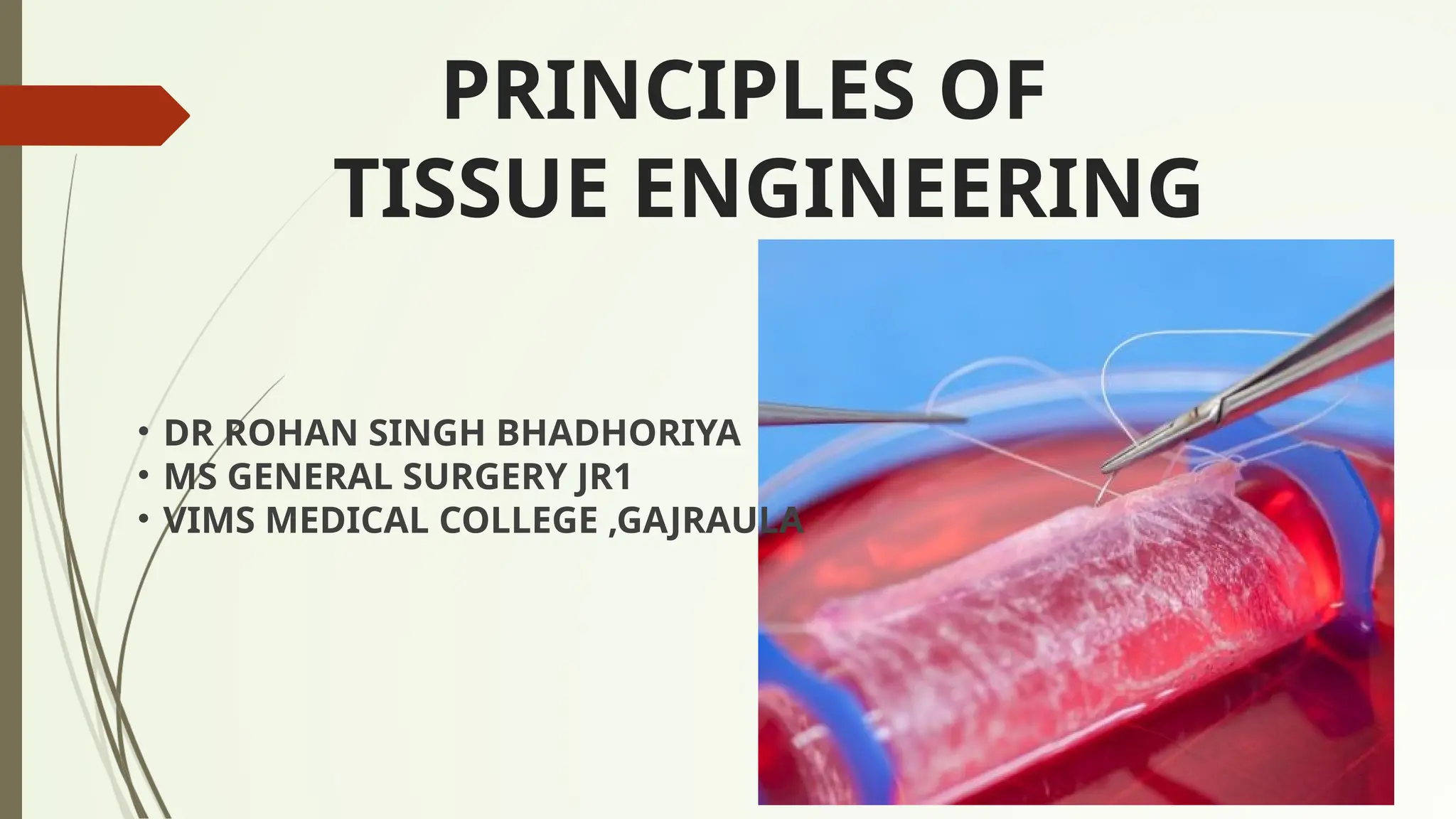 PRINCIPLES OF
TISSUE ENGINEERING

• DR ROHAN SINGH BHADHORIYA
• MS GENERAL SURGERY JR1
• VIMS MEDICAL COLLEGE ,GAJRAULA